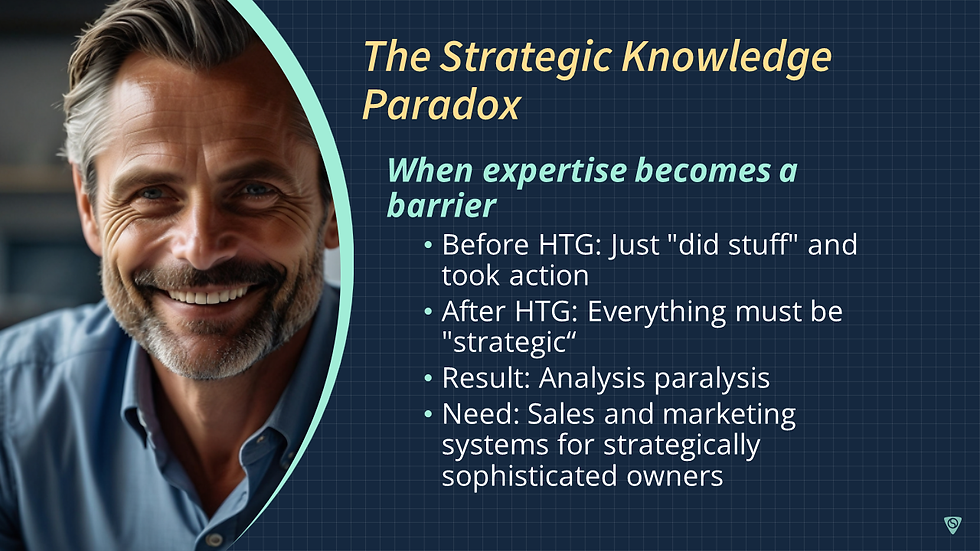 The Strategic Knowledge Paradox

When expertise becomes a barrier

• Before HTG: Just "did stuff" and took action
• After HTG: Everything must be "strategic“
• Result: Analysis paralysis
• Need: Sales and marketing systems for strategically sophisticated owners